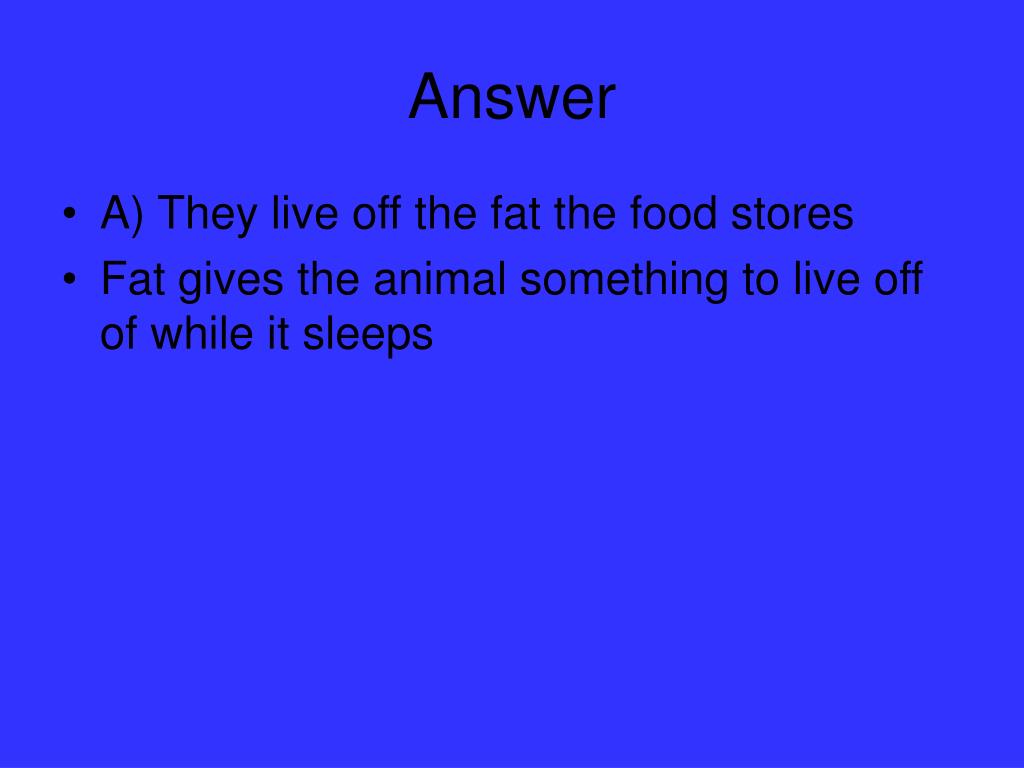 Answer

• A) They live off the fat the food stores
• Fat gives the animal something to live off of while it sleeps